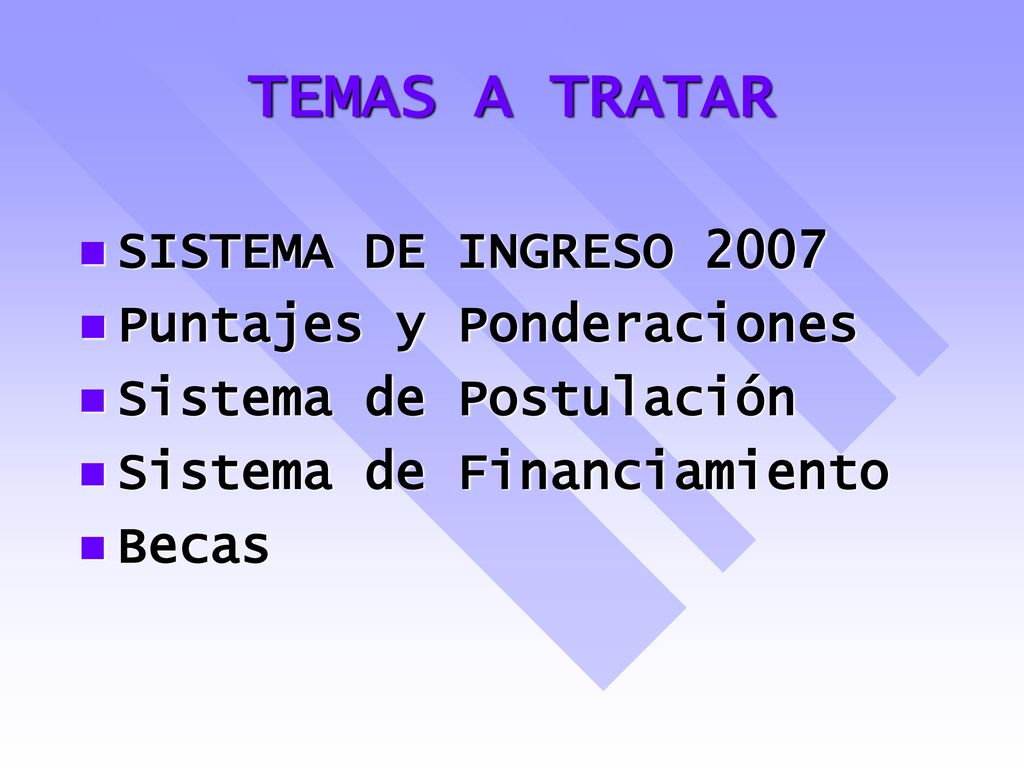 TEMAS A TRATAR

- SISTEMA DE INGRESO 2007
- Puntajes y Ponderaciones
- Sistema de Postulación
- Sistema de Financiamiento
- Becas